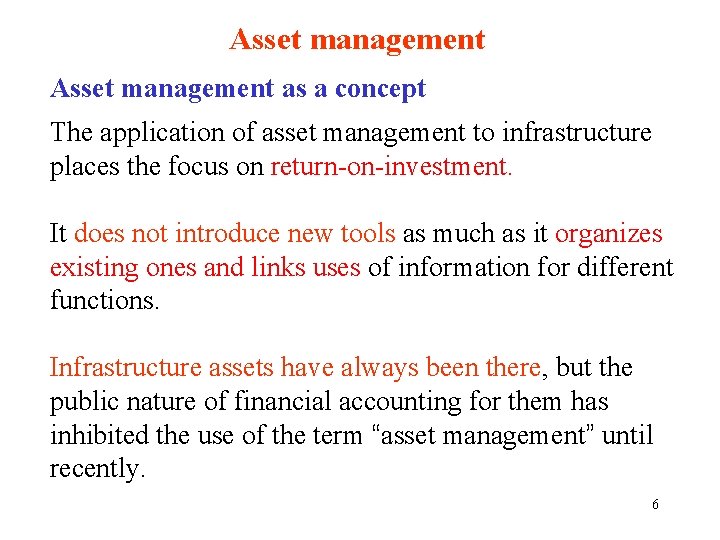 Asset management

Asset management as a concept

The application of asset management to infrastructure places the focus on return-on-investment.

It does not introduce new tools as much as it organizes existing ones and links uses of information for different functions.

Infrastructure assets have always been there, but the public nature of financial accounting for them has inhibited the use of the term “asset management” until recently.

6